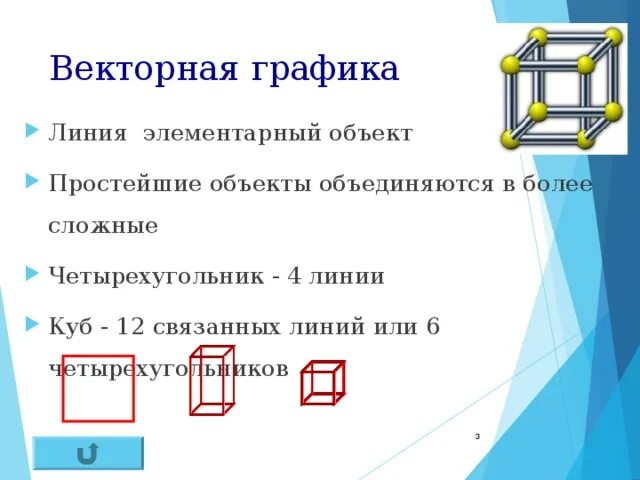 Векторная графика

Линия элементарный объект

Простейшие объекты объединяются в более сложные

Четырехугольник - 4 линии

Куб - 12 связанных линий или 6 четырехугольников

3